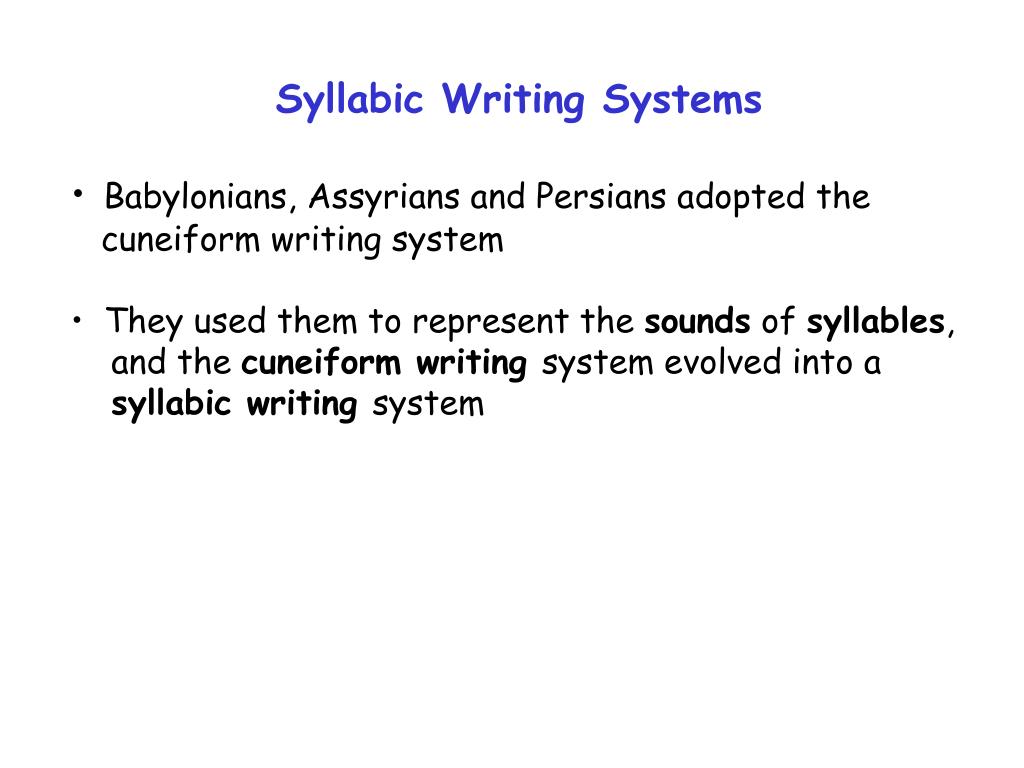 Syllabic Writing Systems

• Babylonians, Assyrians and Persians adopted the cuneiform writing system

• They used them to represent the sounds of syllables, and the cuneiform writing system evolved into a syllabic writing system